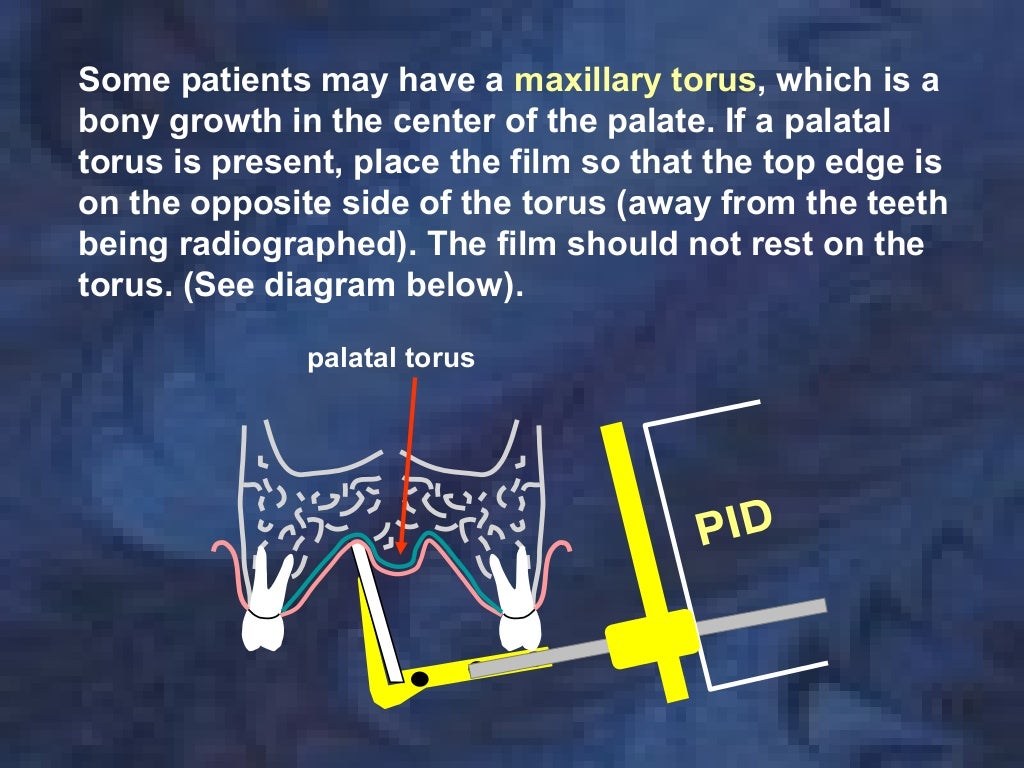 Some patients may have a maxillary torus, which is a bony growth in the center of the palate. If a palatal torus is present, place the film so that the top edge is on the opposite side of the torus (away from the teeth being radiographed). The film should not rest on the torus. (See diagram below).

palatal torus

PID